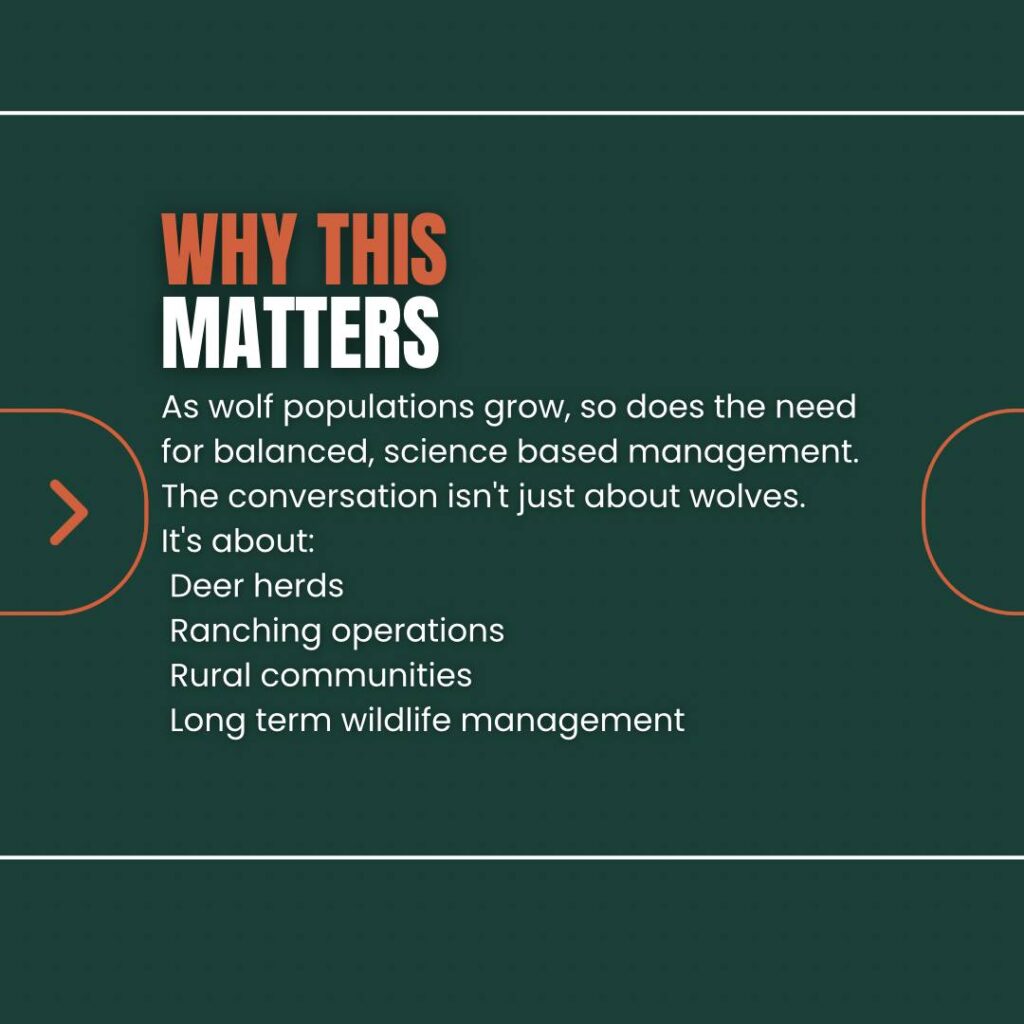 WHY THIS
MATTERS

As wolf populations grow, so does the need for balanced, science based management. The conversation isn't just about wolves.
It's about:
Deer herds
Ranching operations
Rural communities
Long term wildlife management